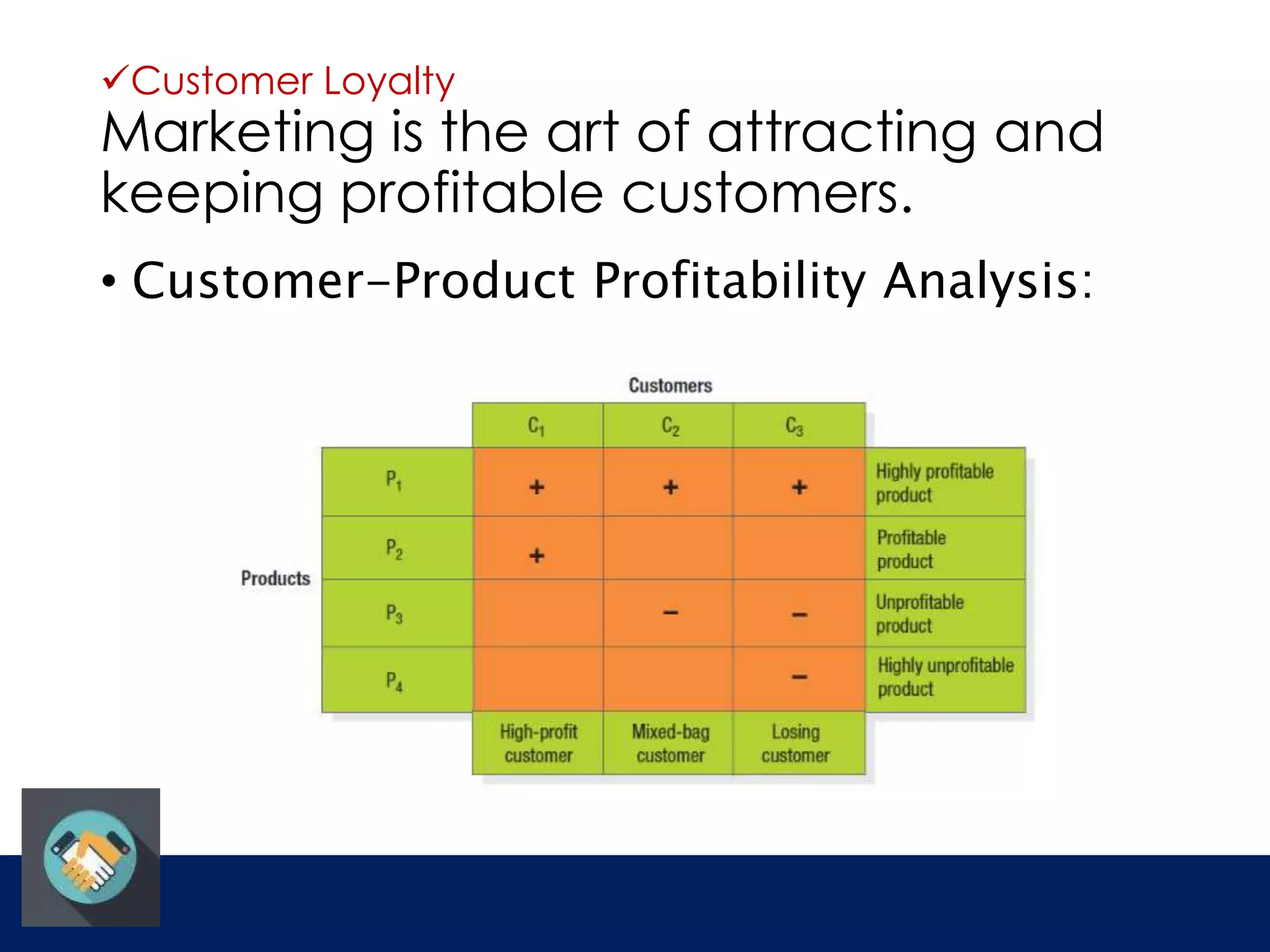 ✓Customer Loyalty
Marketing is the art of attracting and keeping profitable customers.

• Customer–Product Profitability Analysis:

Customers

Products

|  | $C_1$ | $C_2$ | $C_3$ |  |
|---|---|---|---|---|
| $P_1$ | + | + | + | Highly profitable product |
| $P_2$ | + |  |  | Profitable product |
| $P_3$ |  | – | – | Unprofitable product |
| $P_4$ |  |  | – | Highly unprofitable product |
|  | High-profit customer | Mixed-bag customer | Losing customer |  |